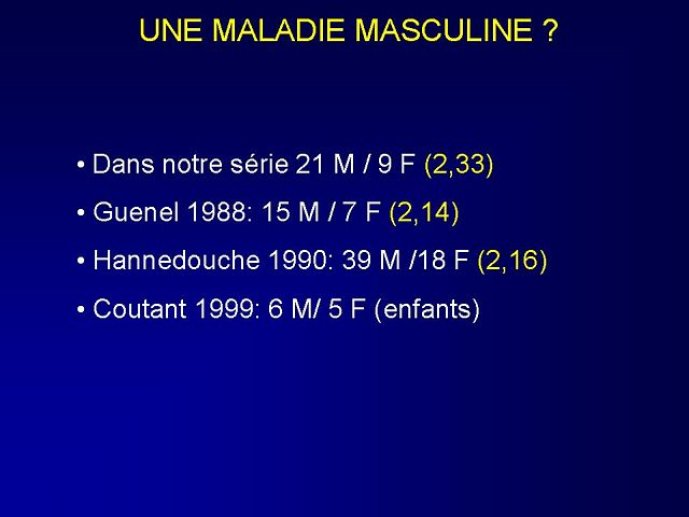 UNE MALADIE MASCULINE ?

• Dans notre série 21 M / 9 F (2,33)

• Guenel 1988: 15 M / 7 F (2,14)

• Hannedouche 1990: 39 M /18 F (2,16)

• Coutant 1999: 6 M/ 5 F (enfants)